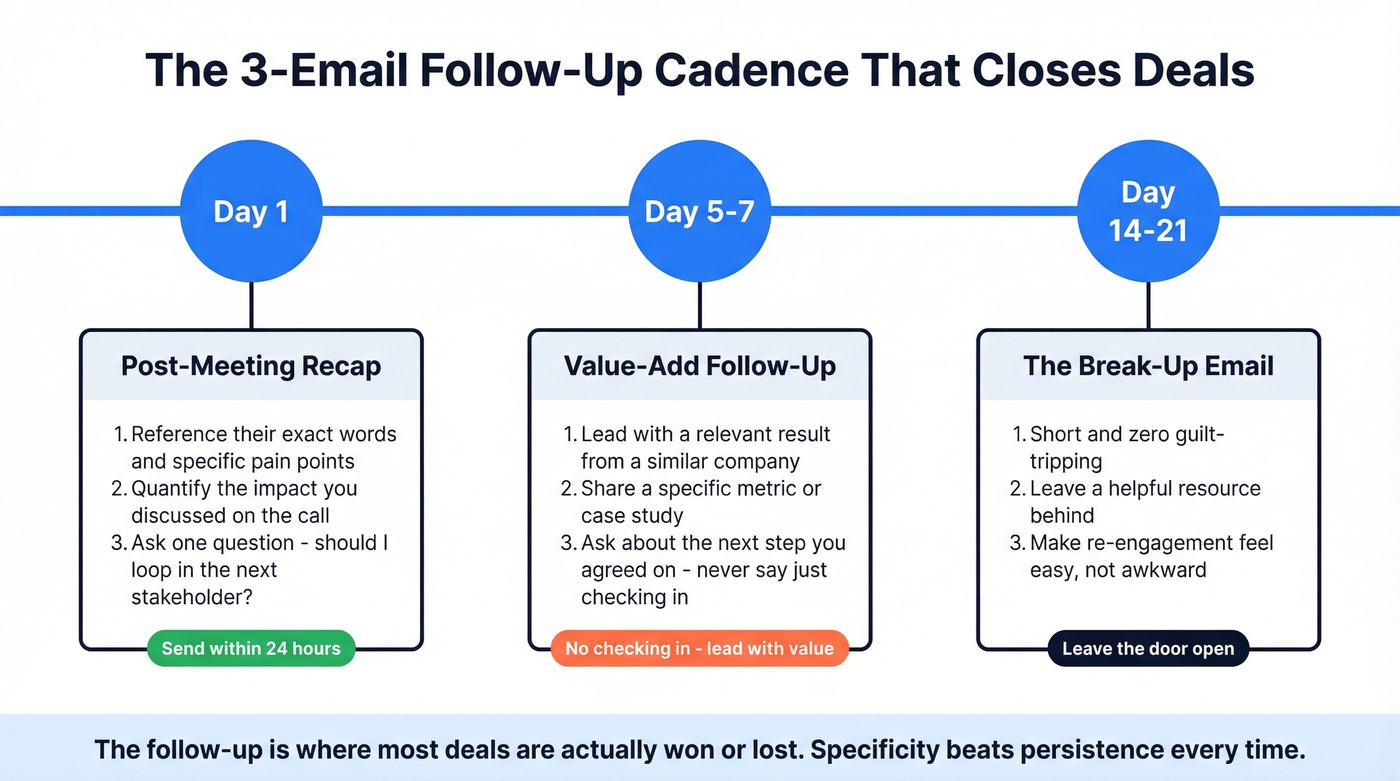 The 3-Email Follow-Up Cadence That Closes Deals

Day 1

Post-Meeting Recap

1. Reference their exact words and specific pain points
2. Quantify the impact you discussed on the call
3. Ask one question - should I loop in the next stakeholder?

Send within 24 hours

Day 5-7

Value-Add Follow-Up

1. Lead with a relevant result from a similar company
2. Share a specific metric or case study
3. Ask about the next step you agreed on - never say just checking in

No checking in - lead with value

Day 14-21

The Break-Up Email

1. Short and zero guilt-tripping
2. Leave a helpful resource behind
3. Make re-engagement feel easy, not awkward

Leave the door open

The follow-up is where most deals are actually won or lost. Specificity beats persistence every time.